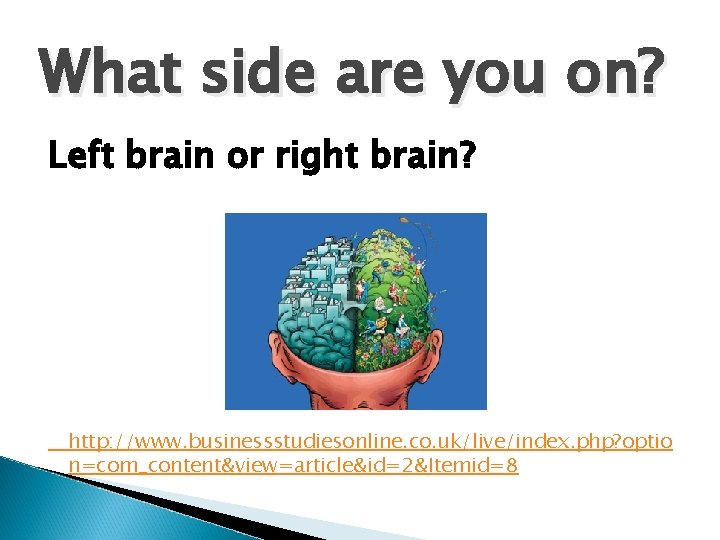 What side are you on?

Left brain or right brain?

http://www.businessstudiesonline.co.uk/live/index.php?option=com_content&view=article&id=2&Itemid=8